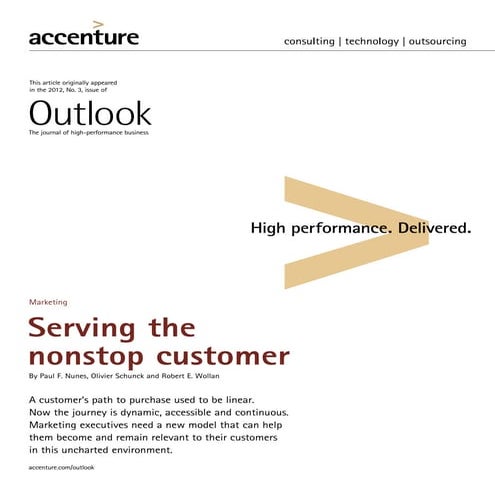 accenture

consulting | technology | outsourcing

This article originally appeared in the 2012, No. 3, issue of

Outlook

The journal of high-performance business

High performance. Delivered.

Marketing

Serving the nonstop customer

By Paul F. Nunes, Olivier Schunck and Robert E. Wollan

A customer's path to purchase used to be linear. Now the journey is dynamic, accessible and continuous. Marketing executives need a new model that can help them become and remain relevant to their customers in this uncharted environment.

accenture.com/outlook